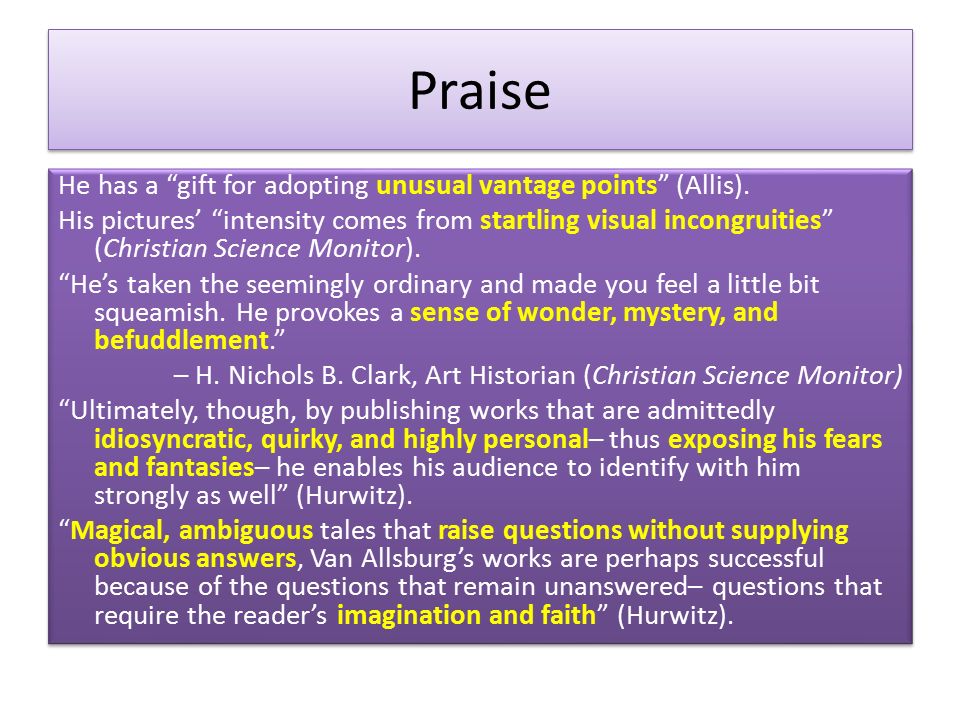 Praise

He has a “gift for adopting unusual vantage points” (Allis).

His pictures’ “intensity comes from startling visual incongruities” (Christian Science Monitor).

“He’s taken the seemingly ordinary and made you feel a little bit squeamish. He provokes a sense of wonder, mystery, and befuddlement.”

– H. Nichols B. Clark, Art Historian (Christian Science Monitor)

“Ultimately, though, by publishing works that are admittedly idiosyncratic, quirky, and highly personal– thus exposing his fears and fantasies– he enables his audience to identify with him strongly as well” (Hurwitz).

“Magical, ambiguous tales that raise questions without supplying obvious answers, Van Allsburg’s works are perhaps successful because of the questions that remain unanswered– questions that require the reader’s imagination and faith” (Hurwitz).